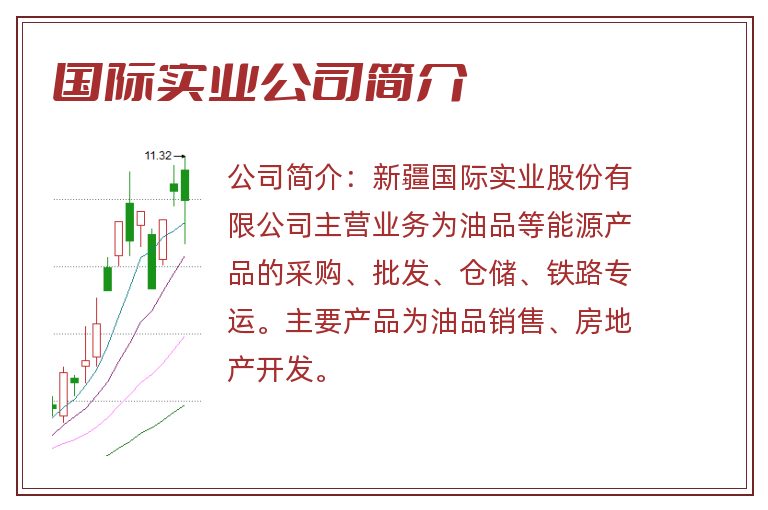 国际实业公司简介

11.32

公司简介：新疆国际实业股份有限公司主营业务为油品等能源产品的采购、批发、仓储、铁路专运。主要产品为油品销售、房地产开发。